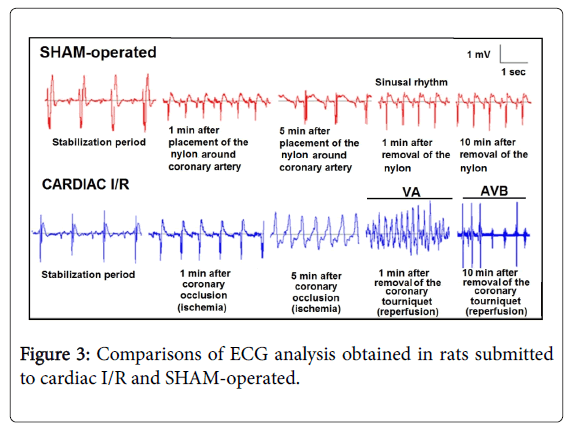 SHAM-operated

1 mV

1 sec

Sinusal rhythm

Stabilization period

1 min after placement of the nylon around coronary artery

5 min after placement of the nylon around coronary artery

1 min after removal of the nylon

10 min after removal of the nylon

CARDIAC I/R

VA

AVB

Stabilization period

1 min after coronary occlusion (ischemia)

5 min after coronary occlusion (ischemia)

1 min after removal of the coronary tourniquet (reperfusion)

10 min after removal of the coronary tourniquet (reperfusion)

Figure 3: Comparisons of ECG analysis obtained in rats submitted to cardiac I/R and SHAM-operated.